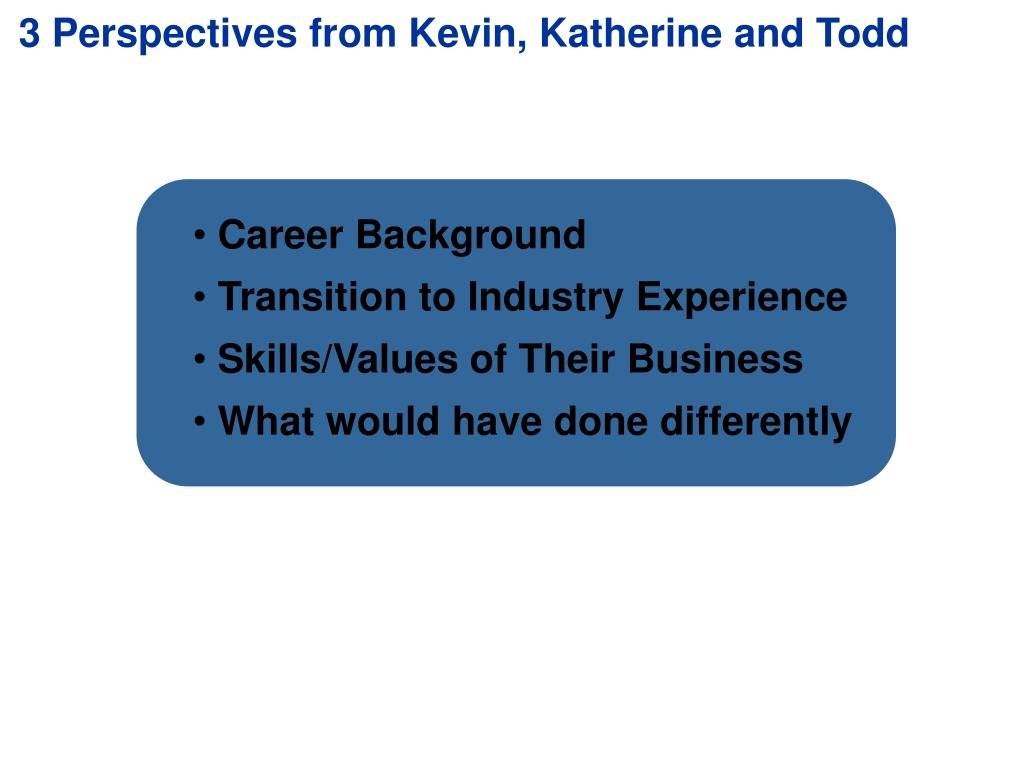 3 Perspectives from Kevin, Katherine and Todd

• Career Background
• Transition to Industry Experience
• Skills/Values of Their Business
• What would have done differently